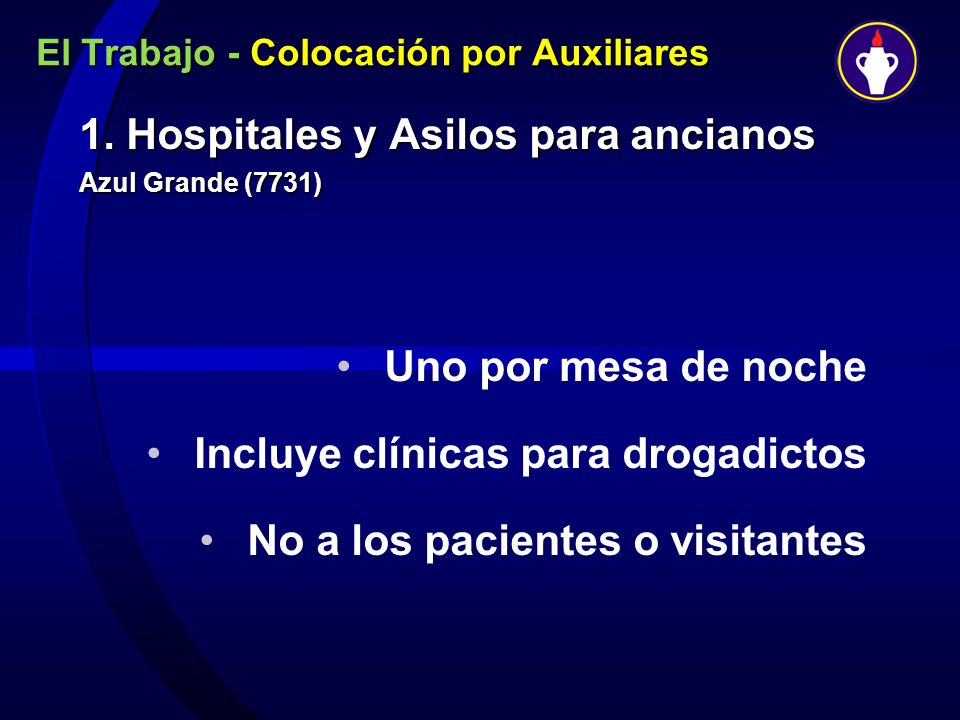 El Trabajo - Colocación por Auxiliares

1. Hospitales y Asilos para ancianos

Azul Grande (7731)

• Uno por mesa de noche

• Incluye clínicas para drogadictos

• No a los pacientes o visitantes